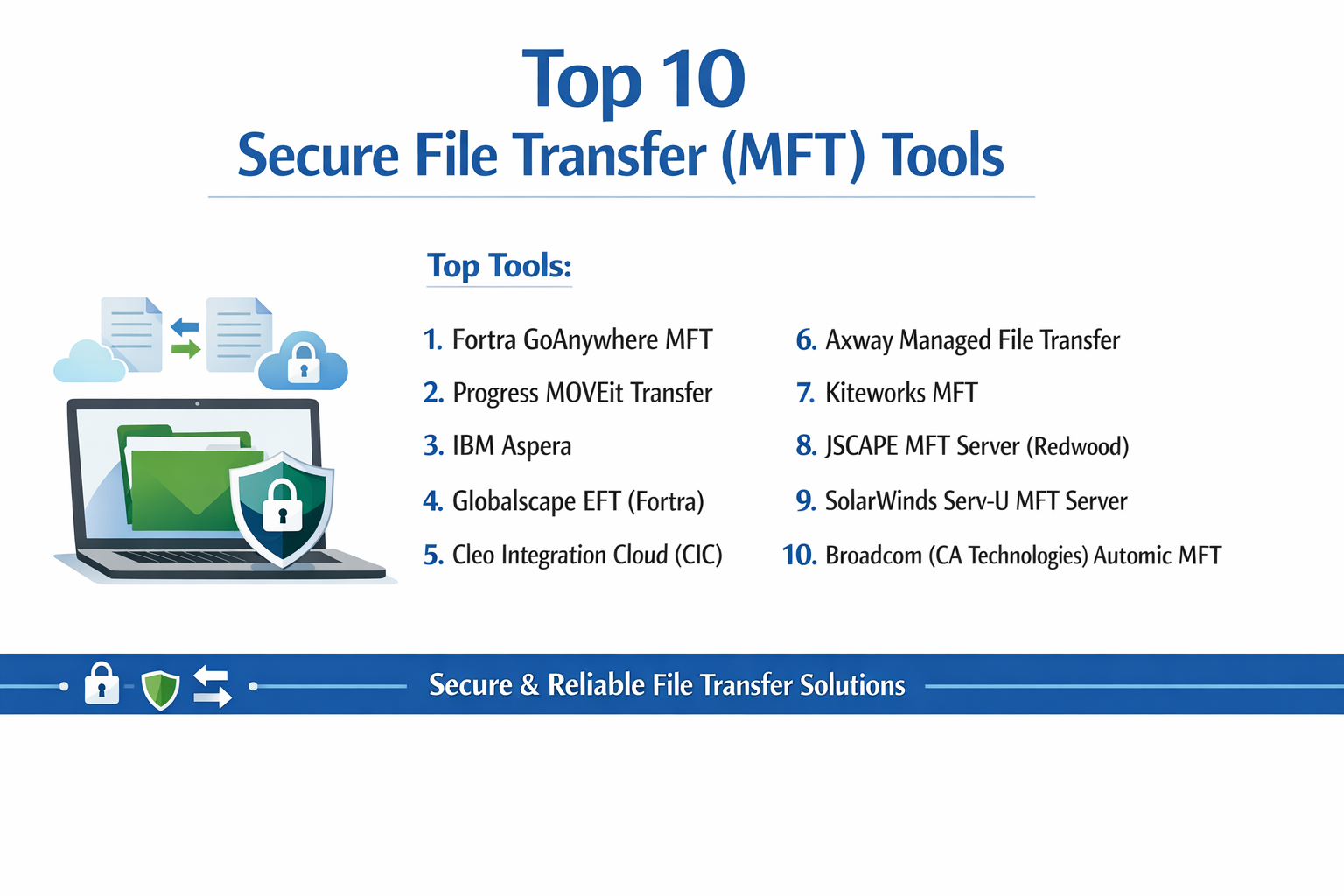 Top 10
Secure File Transfer (MFT) Tools

Top Tools:

1. Fortra GoAnywhere MFT
2. Progress MOVEit Transfer
3. IBM Aspera
4. Globalscape EFT (Fortra)
5. Cleo Integration Cloud (CIC)

6. Axway Managed File Transfer
7. Kiteworks MFT
8. JSCAPE MFT Server (Redwood)
9. SolarWinds Serv-U MFT Server
10. Broadcom (CA Technologies) Automic MFT

Secure & Reliable File Transfer Solutions